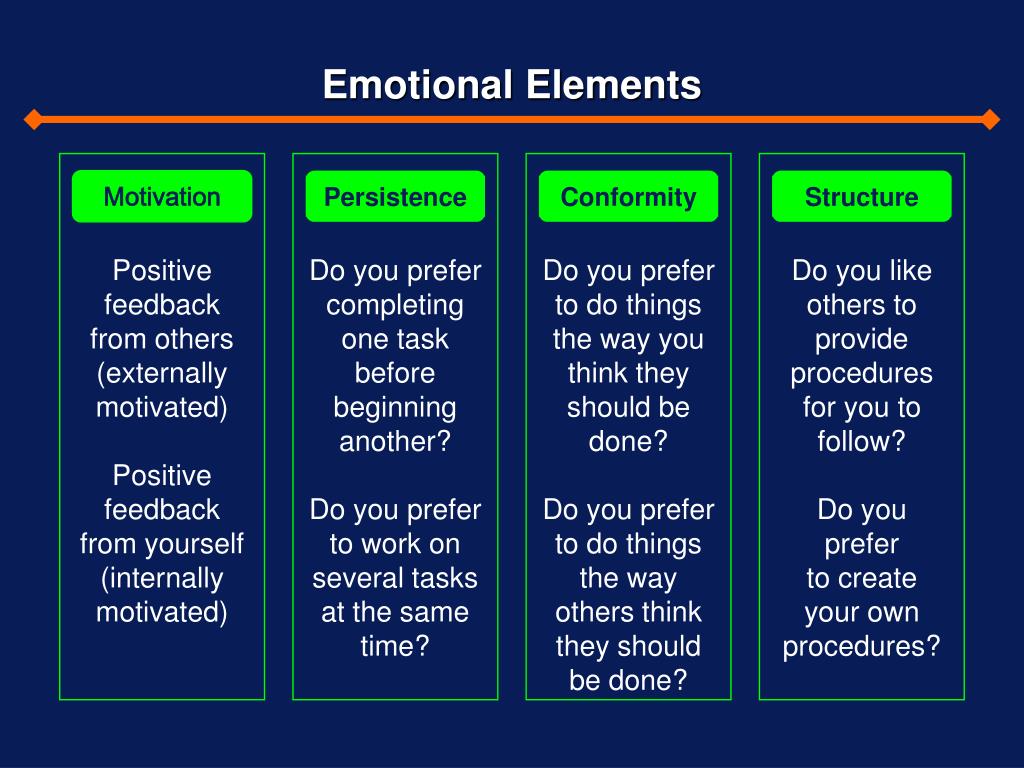 Emotional Elements

Motivation

Positive feedback from others (externally motivated)

Positive feedback from yourself (internally motivated)

Persistence

Do you prefer completing one task before beginning another?

Do you prefer to work on several tasks at the same time?

Conformity

Do you prefer to do things the way you think they should be done?

Do you prefer to do things the way others think they should be done?

Structure

Do you like others to provide procedures for you to follow?

Do you prefer to create your own procedures?